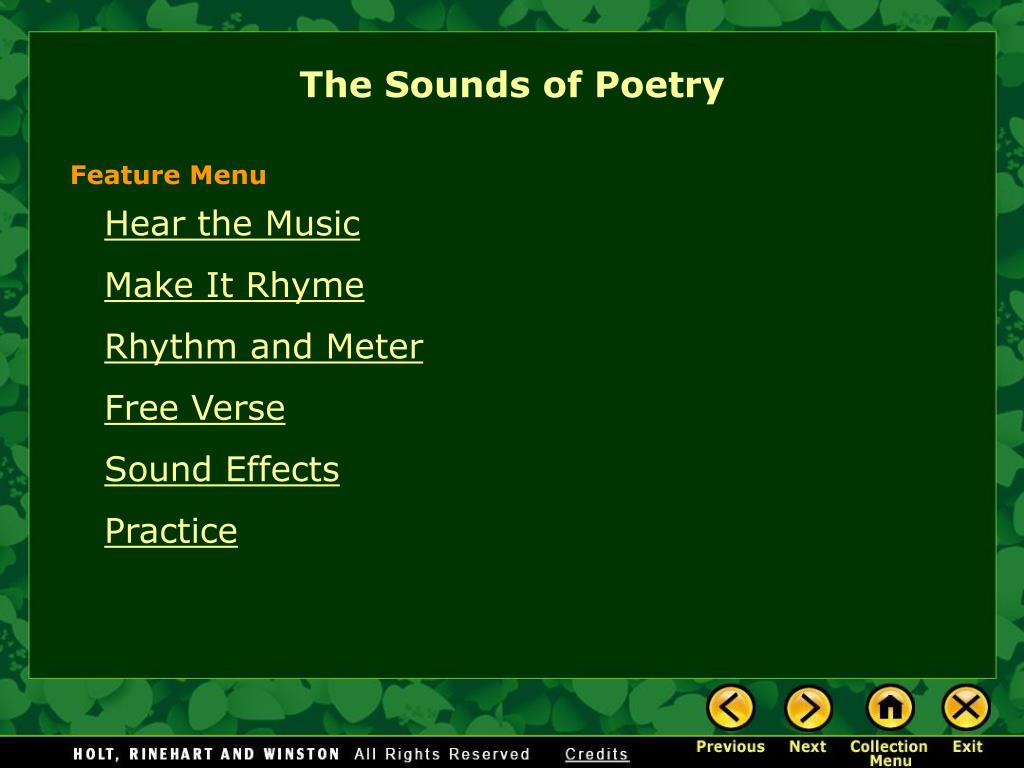 The Sounds of Poetry

Feature Menu

Hear the Music

Make It Rhyme

Rhythm and Meter

Free Verse

Sound Effects

Practice

HOLT, RINEHART AND WINSTON All Rights Reserved Credits

Previous Next Collection Menu Exit